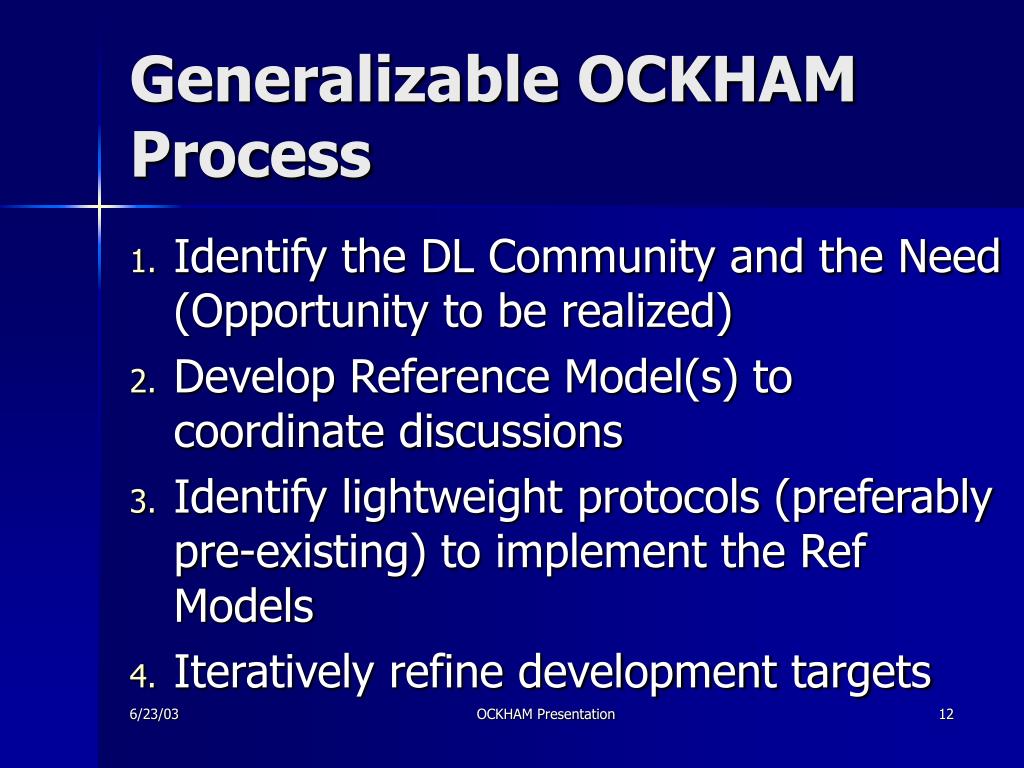 Generalizable OCKHAM Process

1. Identify the DL Community and the Need (Opportunity to be realized)
2. Develop Reference Model(s) to coordinate discussions
3. Identify lightweight protocols (preferably pre-existing) to implement the Ref Models
4. Iteratively refine development targets

6/23/03
OCKHAM Presentation
12